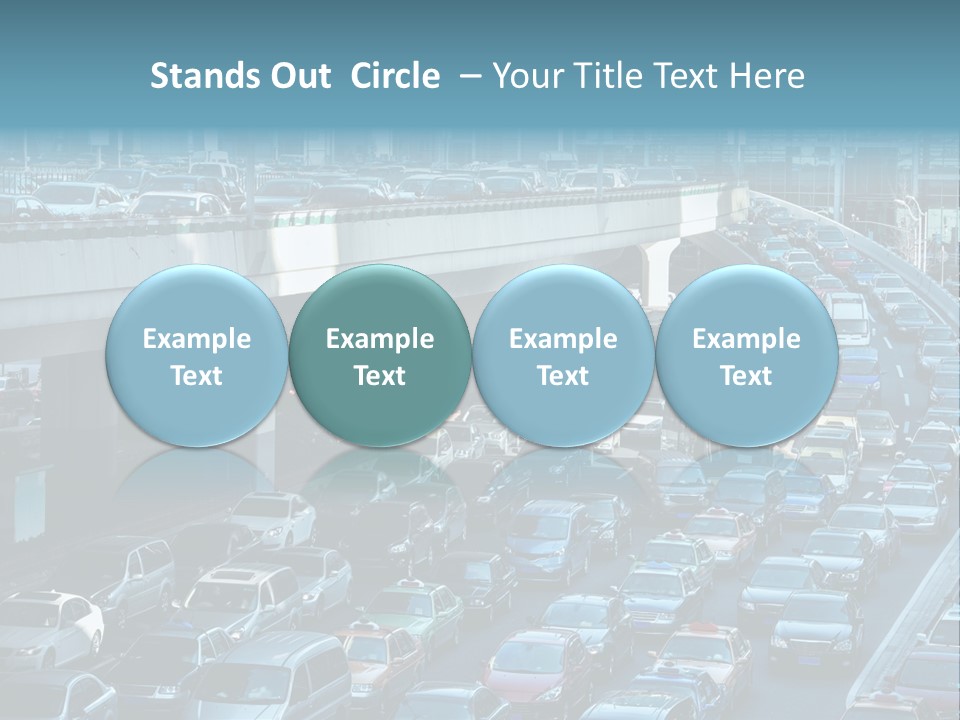 Stands Out Circle – Your Title Text Here

Example Text

Example Text

Example Text

Example Text